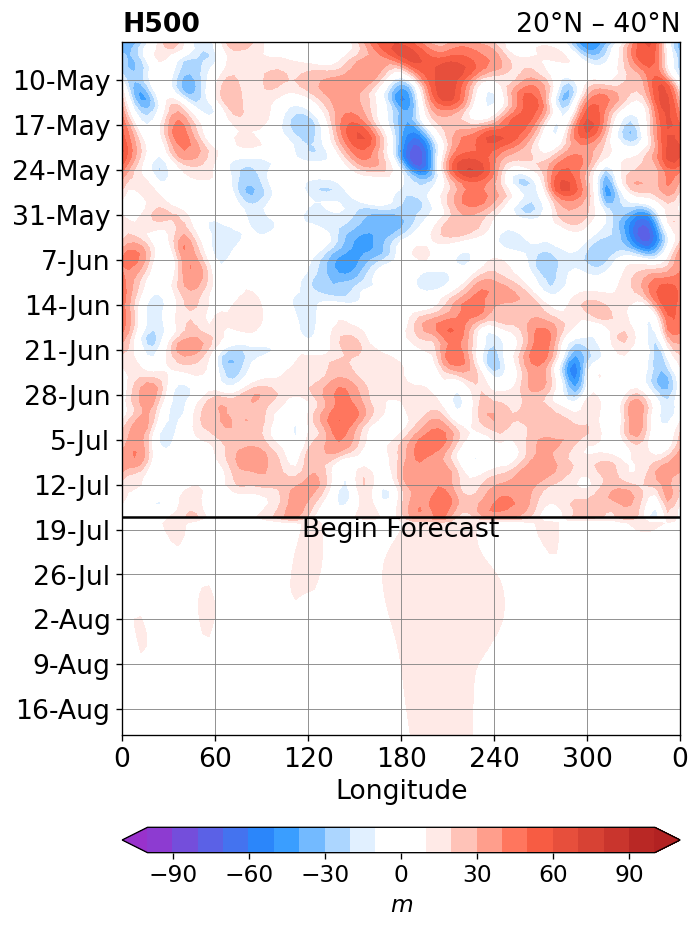 H500

20°N – 40°N

10-May
17-May
24-May
31-May
7-Jun
14-Jun
21-Jun
28-Jun
5-Jul
12-Jul
19-Jul
26-Jul
2-Aug
9-Aug
16-Aug

Begin Forecast

0 60 120 180 240 300 0

Longitude

−90 −60 −30 0 30 60 90

$m$